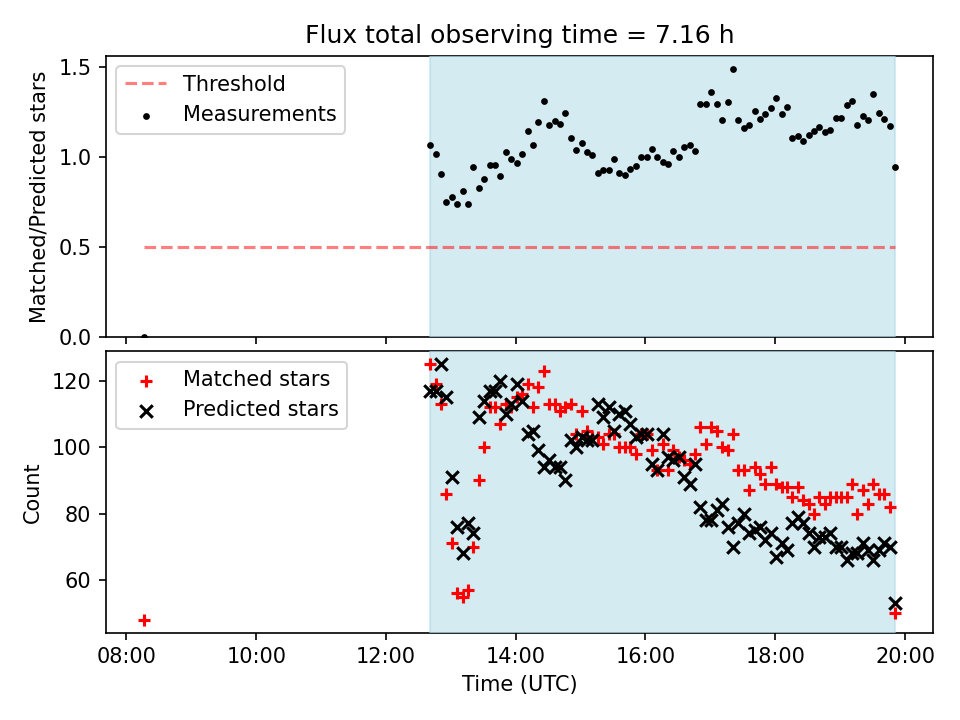 Flux total observing time = 7.16 h

Threshold
Measurements

Matched/Predicted stars

1.5
1.0
0.5
0.0

Matched stars
Predicted stars

Count

120
100
80
60

08:00
10:00
12:00
14:00
16:00
18:00
20:00

Time (UTC)